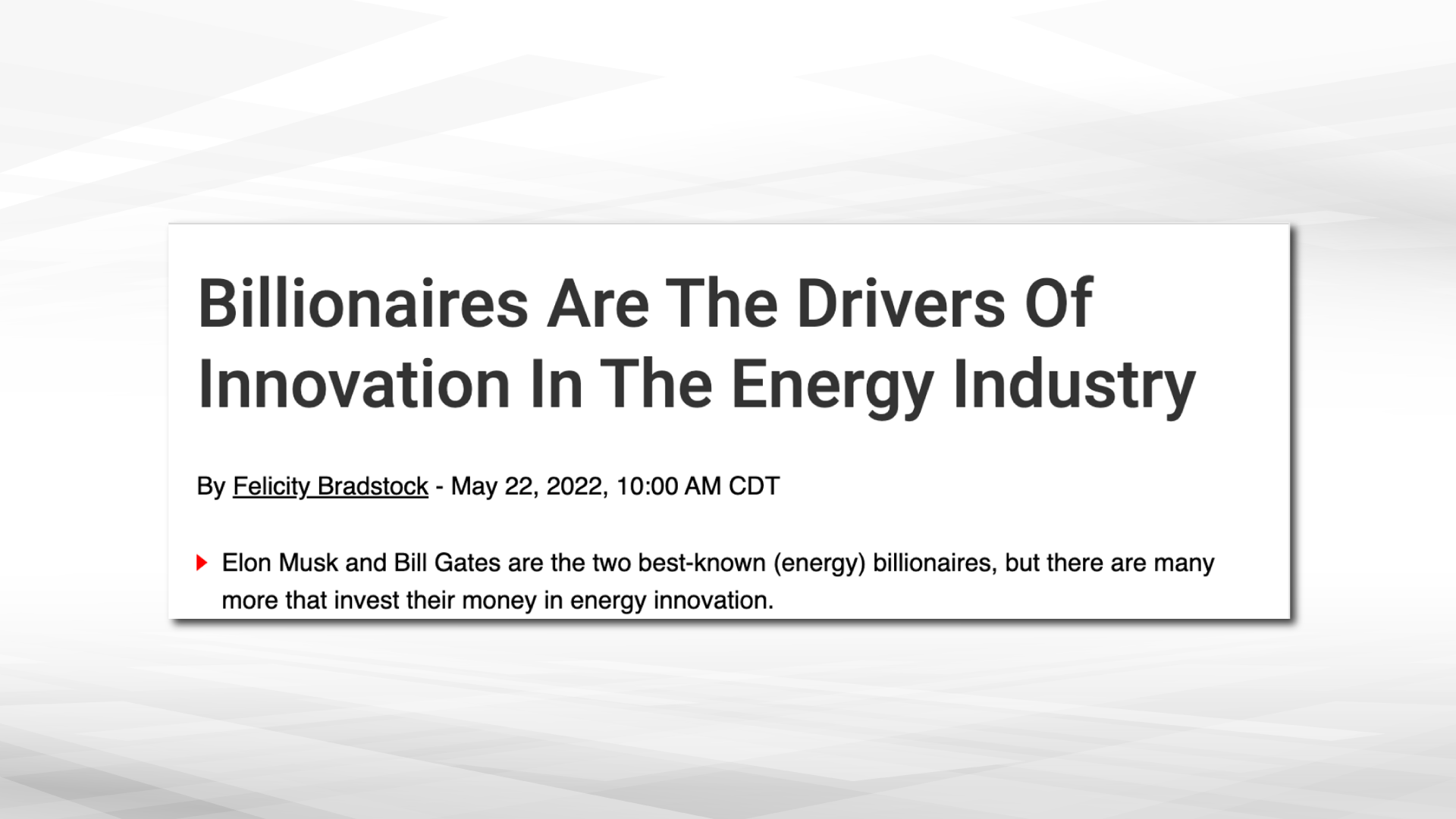 Billionaires Are The Drivers Of Innovation In The Energy Industry

By Felicity Bradstock - May 22, 2022, 10:00 AM CDT

Elon Musk and Bill Gates are the two best-known (energy) billionaires, but there are many more that invest their money in energy innovation.